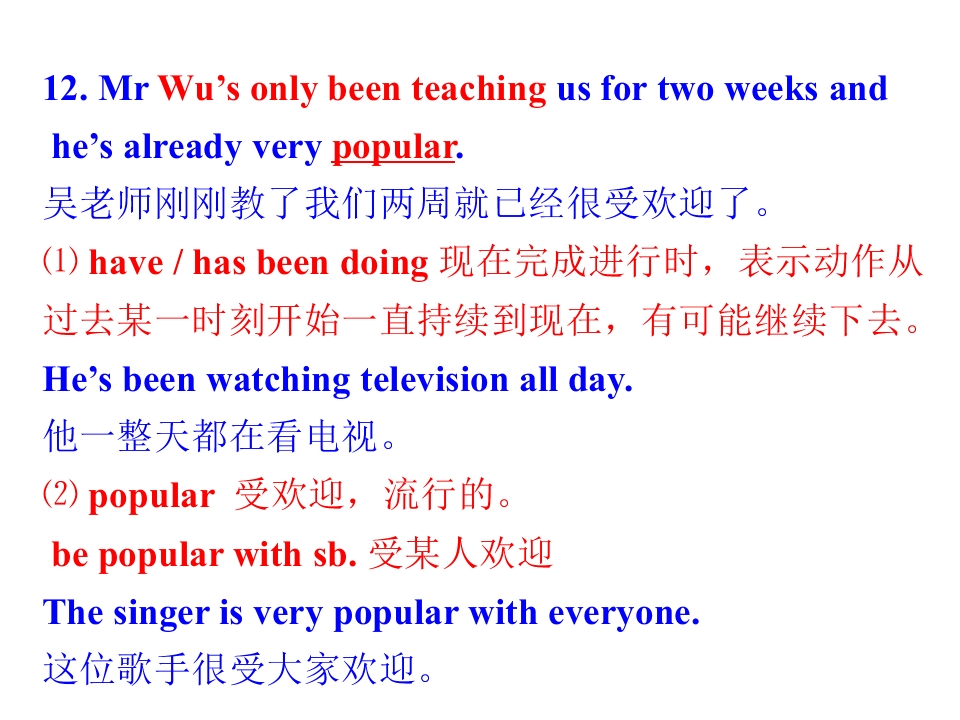 12. Mr Wu’s only been teaching us for two weeks and he’s already very popular.
吴老师刚刚教了我们两周就已经很受欢迎了。
⑴ have / has been doing 现在完成进行时，表示动作从过去某一时刻开始一直持续到现在，有可能继续下去。
He’s been watching television all day.
他一整天都在看电视。
⑵ popular 受欢迎，流行的。
be popular with sb. 受某人欢迎
The singer is very popular with everyone.
这位歌手很受大家欢迎。